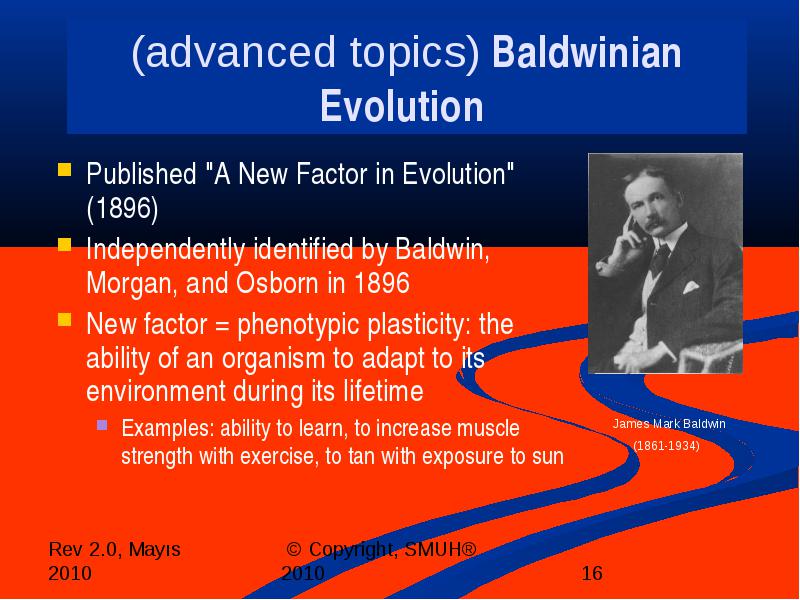 (advanced topics) Baldwinian Evolution

Published "A New Factor in Evolution" (1896)

Independently identified by Baldwin, Morgan, and Osborn in 1896

New factor = phenotypic plasticity: the ability of an organism to adapt to its environment during its lifetime

Examples: ability to learn, to increase muscle strength with exercise, to tan with exposure to sun

James Mark Baldwin

(1861-1934)

Rev 2.0, Mayıs 2010

© Copyright, SMUH® 2010

16